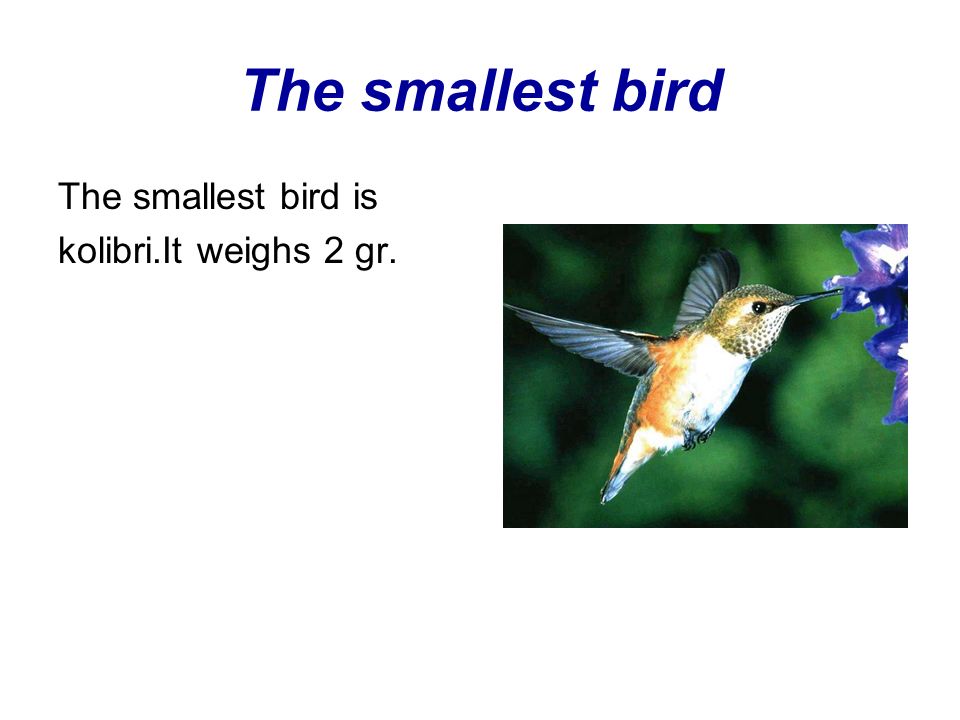 The smallest bird

The smallest bird is kolibri.It weighs 2 gr.